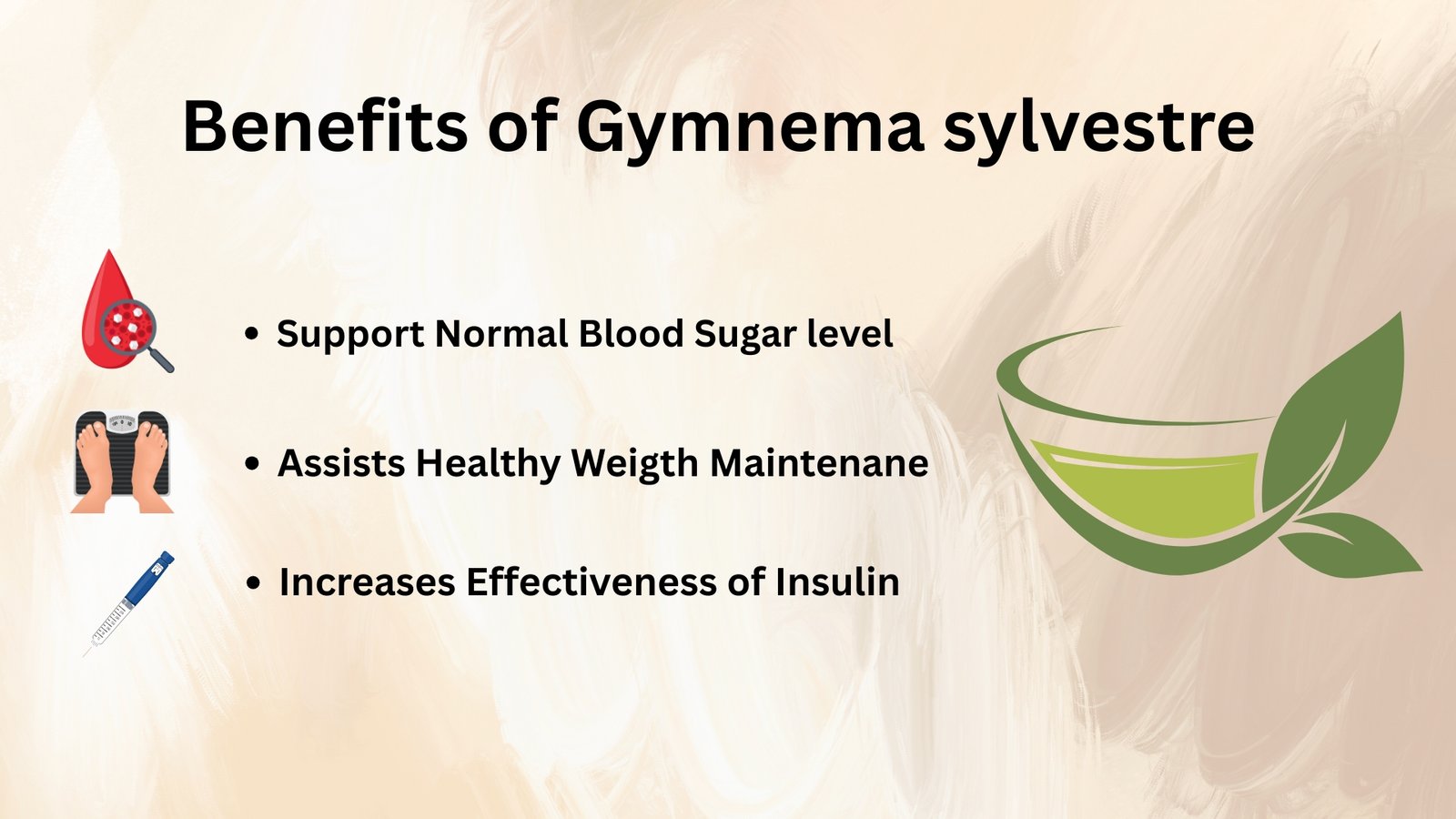 Benefits of Gymnema sylvestre

• Support Normal Blood Sugar level

• Assists Healthy Weigth Maintenane

• Increases Effectiveness of Insulin